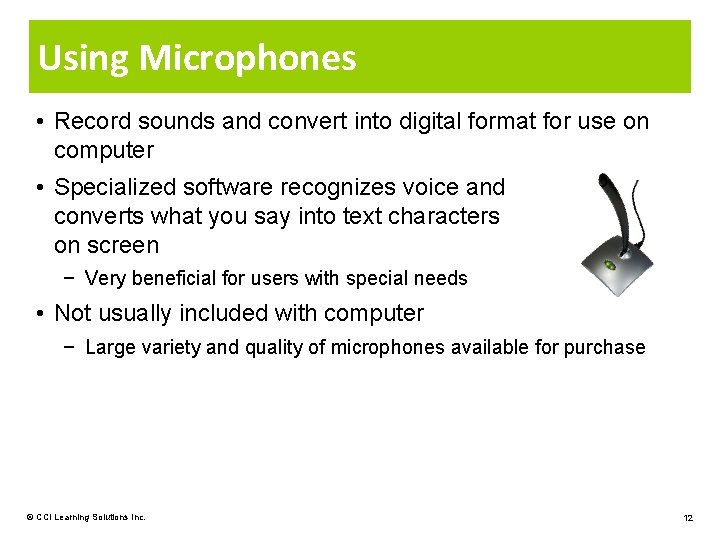 Using Microphones

• Record sounds and convert into digital format for use on computer

• Specialized software recognizes voice and converts what you say into text characters on screen

− Very beneficial for users with special needs

• Not usually included with computer

− Large variety and quality of microphones available for purchase

© CCI Learning Solutions Inc.

12